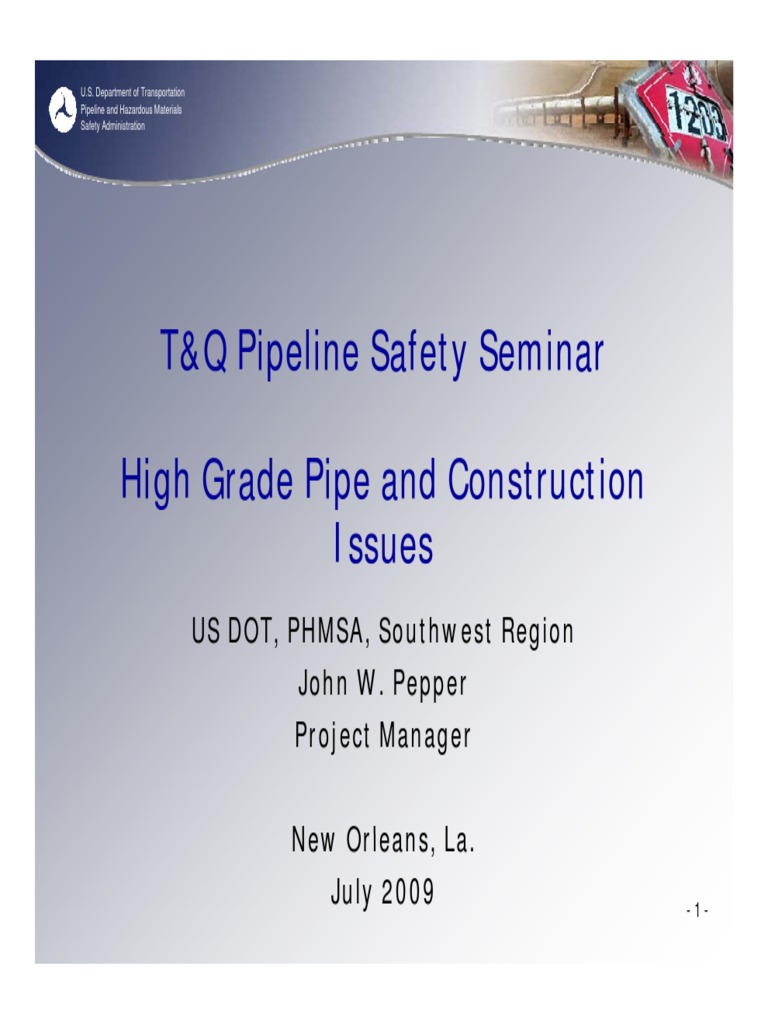 U.S. Department of Transportation
Pipeline and Hazardous Materials
Safety Administration

1203

T&Q Pipeline Safety Seminar

High Grade Pipe and Construction Issues

US DOT, PHMSA, Southwest Region
John W. Pepper
Project Manager

New Orleans, La.
July 2009

- 1 -